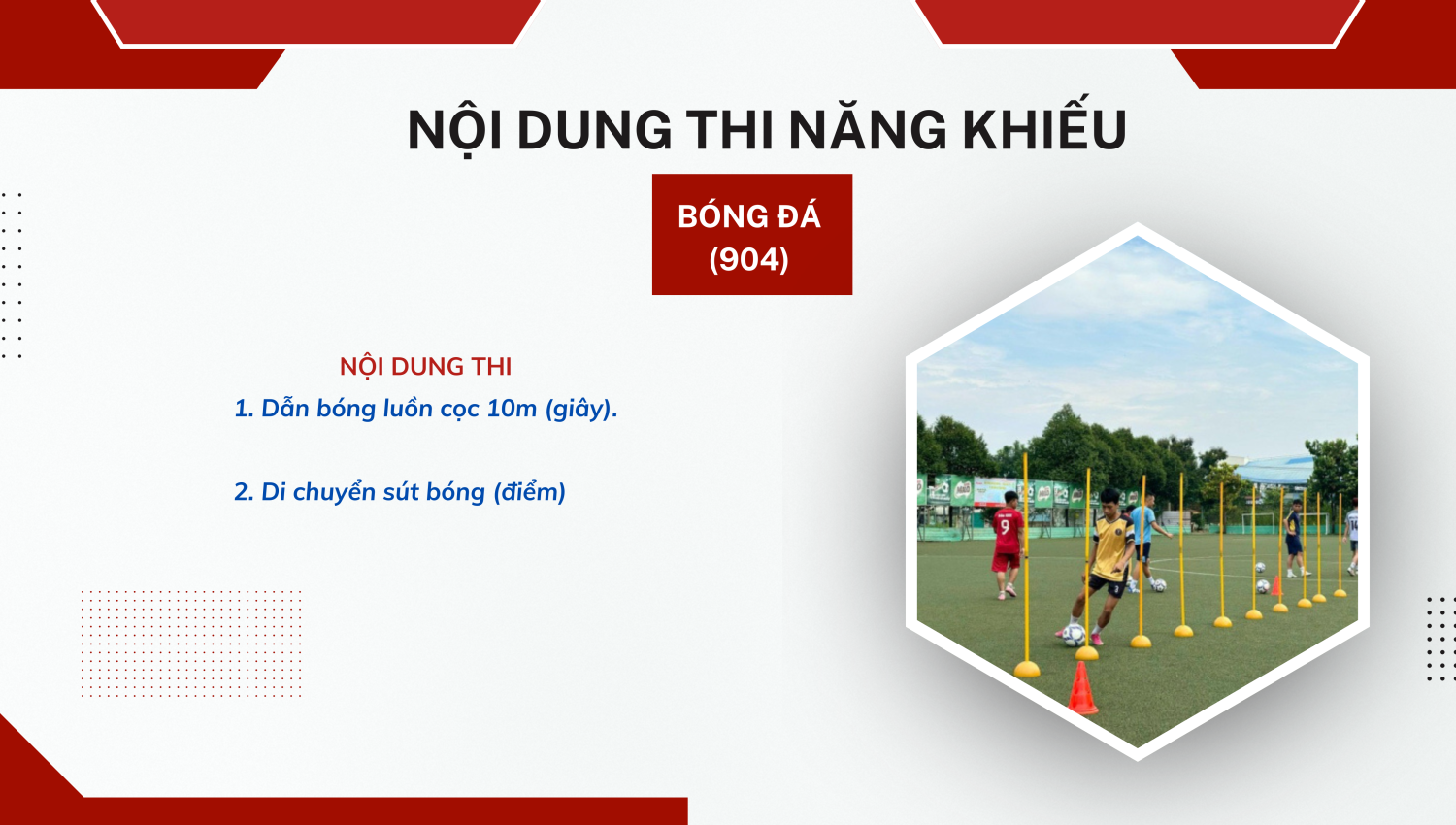 NỘI DUNG THI NĂNG KHIẾU

BÓNG ĐÁ (904)

NỘI DUNG THI

1. Dẫn bóng luồn cọc 10m (giây).

2. Di chuyển sút bóng (điểm)

9